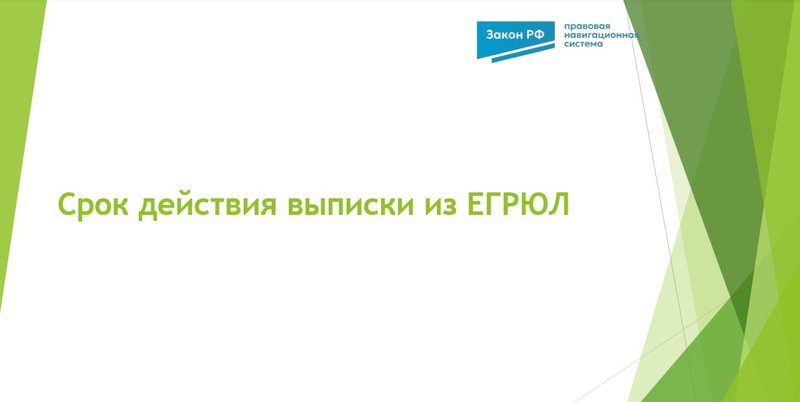 Закон РФ
правовая навигационная система

Срок действия выписки из ЕГРЮЛ